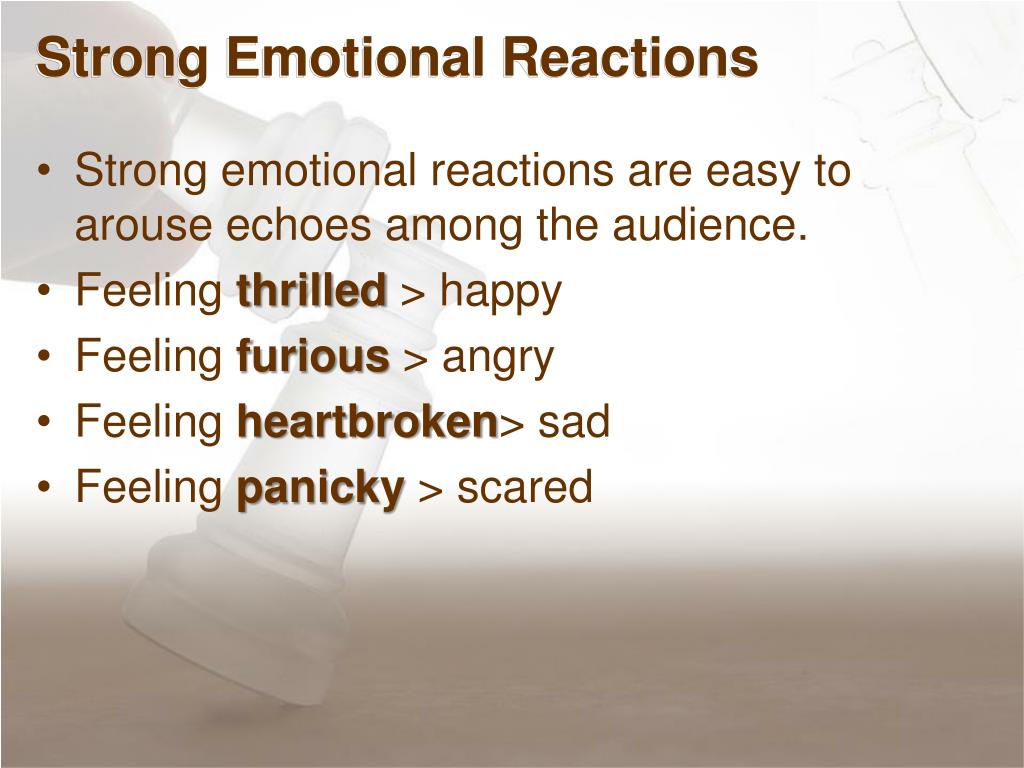 Strong Emotional Reactions

• Strong emotional reactions are easy to arouse echoes among the audience.
• Feeling thrilled > happy
• Feeling furious > angry
• Feeling heartbroken> sad
• Feeling panicky > scared